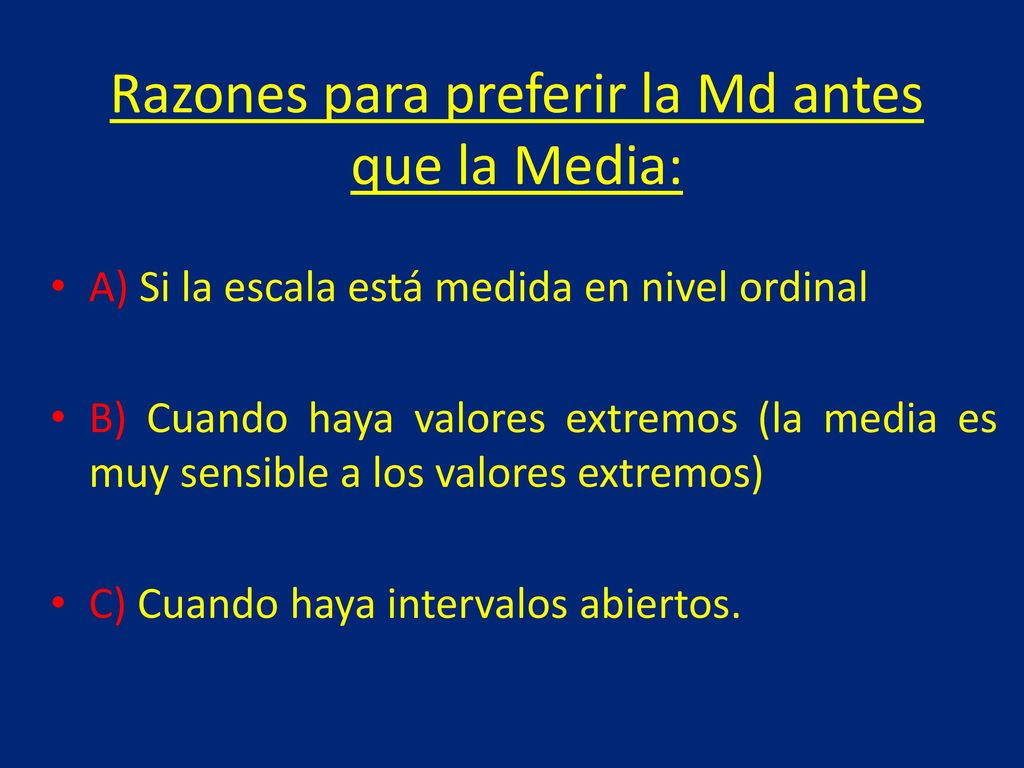 Razones para preferir la Md antes que la Media:

• A) Si la escala está medida en nivel ordinal

• B) Cuando haya valores extremos (la media es muy sensible a los valores extremos)

• C) Cuando haya intervalos abiertos.